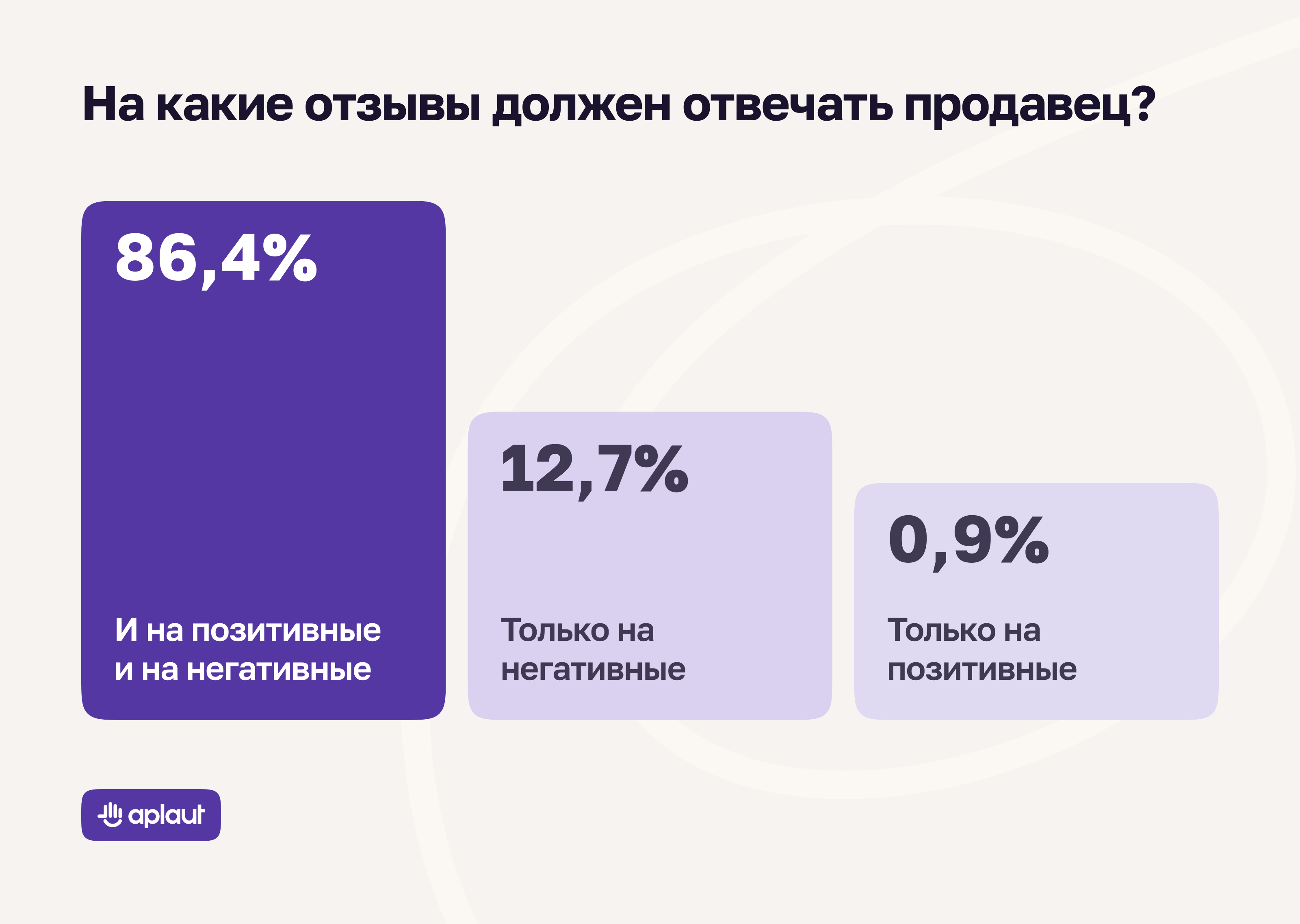 На какие отзывы должен отвечать продавец?

86,4%

И на позитивные и на негативные

12,7%

Только на негативные

0,9%

Только на позитивные

aplaut